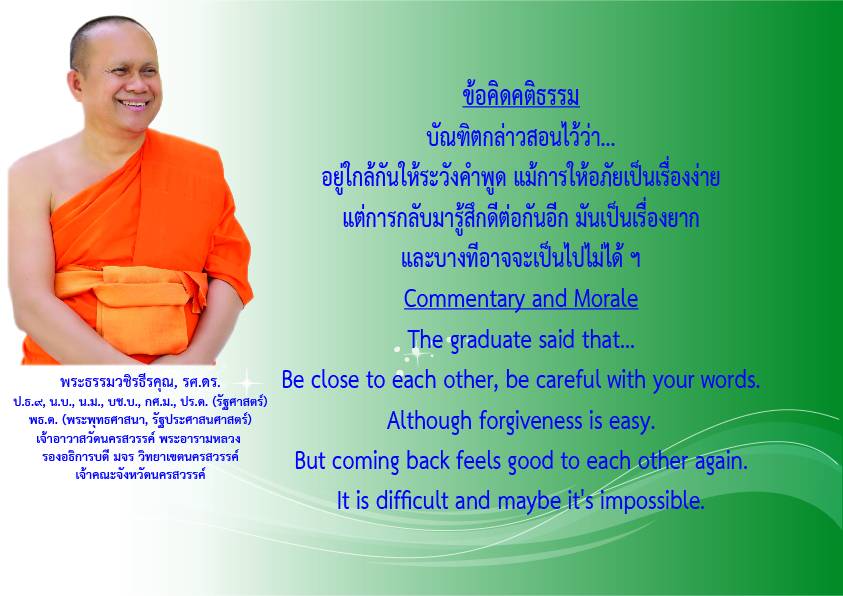 ข้อคิดคติธรรม
บัณฑิตกล่าวสอนไว้ว่า...
อยู่ใกล้กันให้ระวังคำพูด แม้การให้อภัยเป็นเรื่องง่าย
แต่การกลับมารู้สึกดีต่อกันอีก มันเป็นเรื่องยาก
และบางทีอาจจะเป็นไปไม่ได้ ฯ

Commentary and Morale
The graduate said that...
Be close to each other, be careful with your words.
Although forgiveness is easy.
But coming back feels good to each other again.
It is difficult and maybe it's impossible.

พระธรรมวชิรธีรคุณ, รศ.ดร.
ป.ธ.๙, น.บ., น.ม., บช.บ., กศ.ม., ปร.ด. (รัฐศาสตร์)
พธ.ด. (พระพุทธศาสนา, รัฐประศาสนศาสตร์)
เจ้าอาวาสวัดนครสวรรค์ พระอารามหลวง
รองอธิการบดี มจร วิทยาเขตนครสวรรค์
เจ้าคณะจังหวัดนครสวรรค์